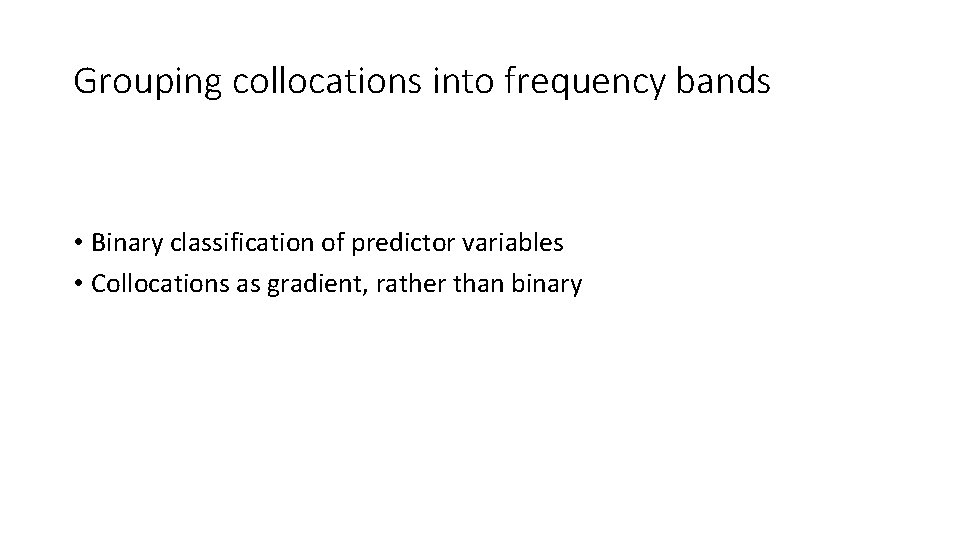 Grouping collocations into frequency bands

• Binary classification of predictor variables
• Collocations as gradient, rather than binary